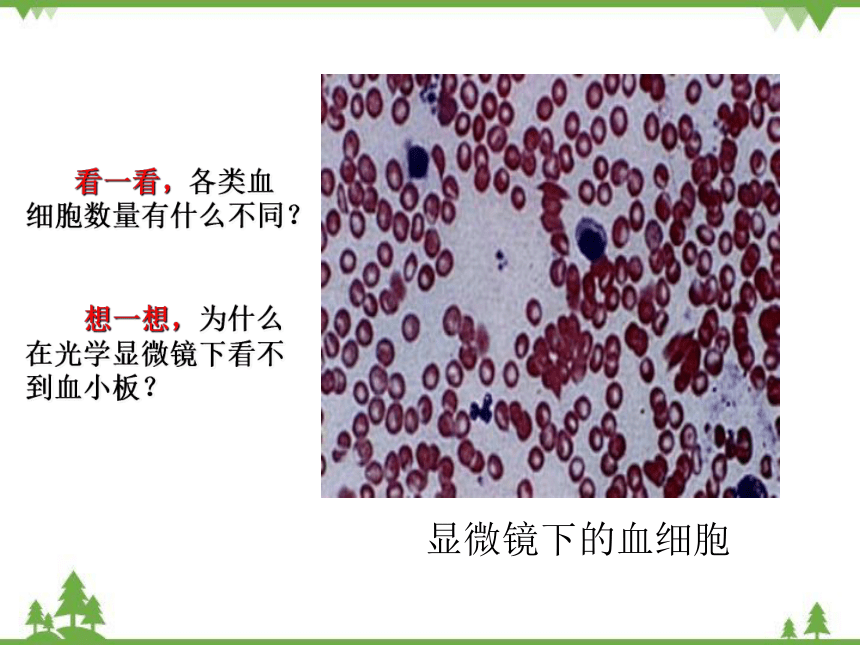 看一看，各类血细胞数量有什么不同？

想一想，为什么在光学显微镜下看不到血小板？

显微镜下的血细胞